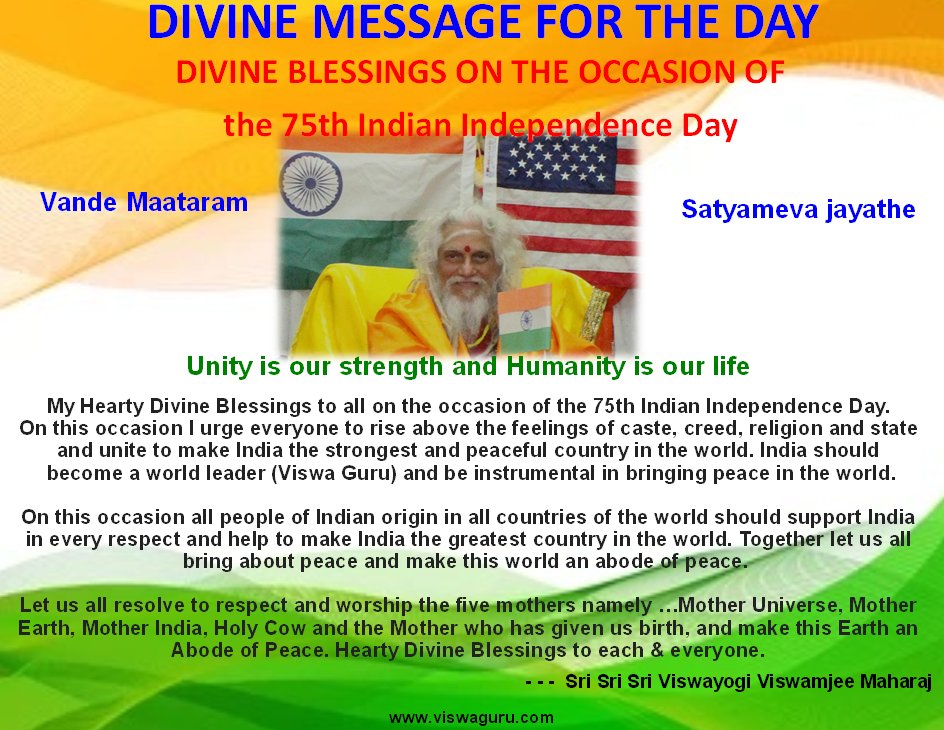 DIVINE MESSAGE FOR THE DAY

DIVINE BLESSINGS ON THE OCCASION OF

the 75th Indian Independence Day

Vande Maataram

Satyameva jayathe

Unity is our strength and Humanity is our life

My Hearty Divine Blessings to all on the occasion of the 75th Indian Independence Day. On this occasion I urge everyone to rise above the feelings of caste, creed, religion and state and unite to make India the strongest and peaceful country in the world. India should become a world leader (Viswa Guru) and be instrumental in bringing peace in the world.

On this occasion all people of Indian origin in all countries of the world should support India in every respect and help to make India the greatest country in the world. Together let us all bring about peace and make this world an abode of peace.

Let us all resolve to respect and worship the five mothers namely ...Mother Universe, Mother Earth, Mother India, Holy Cow and the Mother who has given us birth, and make this Earth an Abode of Peace. Hearty Divine Blessings to each & everyone.

- - - Sri Sri Sri Viswayogi Viswamjee Maharaj

www.viswaguru.com